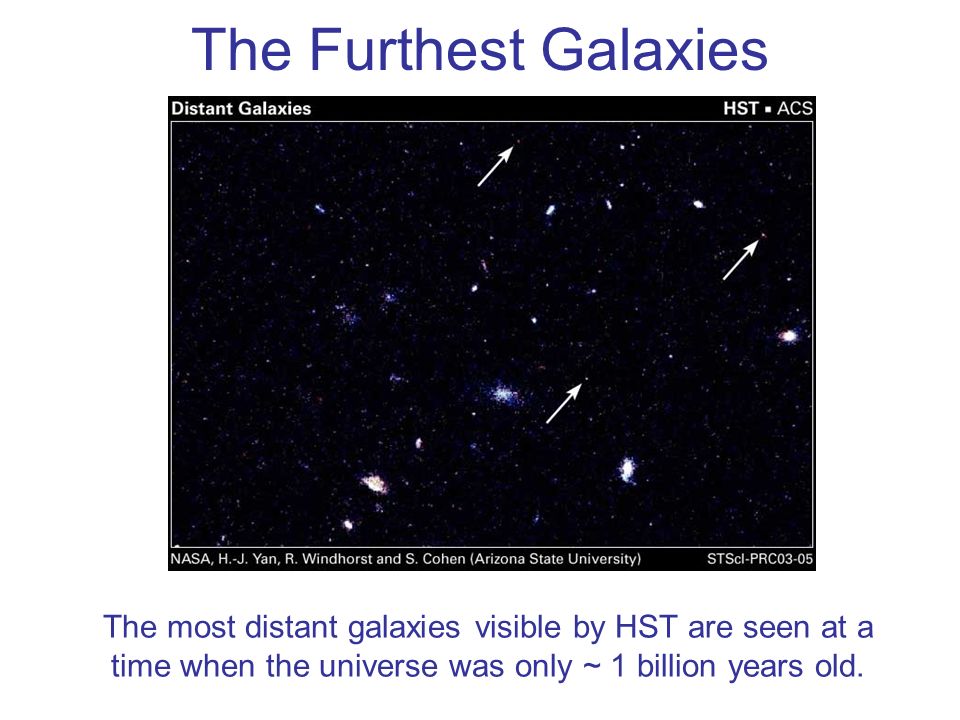 The Furthest Galaxies

Distant Galaxies

HST ▪ ACS

NASA, H.-J. Yan, R. Windhorst and S. Cohen (Arizona State University)

STScI-PRC03-05

The most distant galaxies visible by HST are seen at a time when the universe was only ~ 1 billion years old.